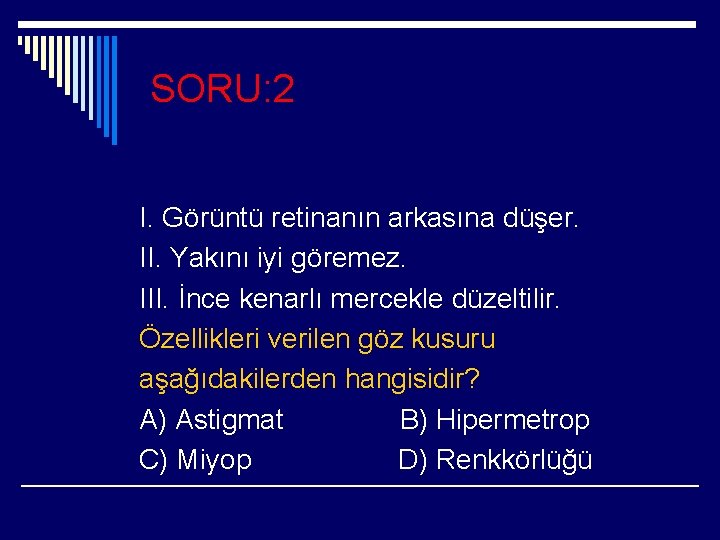 SORU:2

I. Görüntü retinanın arkasına düşer.
II. Yakını iyi göremez.
III. İnce kenarlı mercekle düzeltilir.
Özellikleri verilen göz kusuru aşağıdakilerden hangisidir?
A) Astigmat B) Hipermetrop
C) Miyop D) Renkkörlüğü